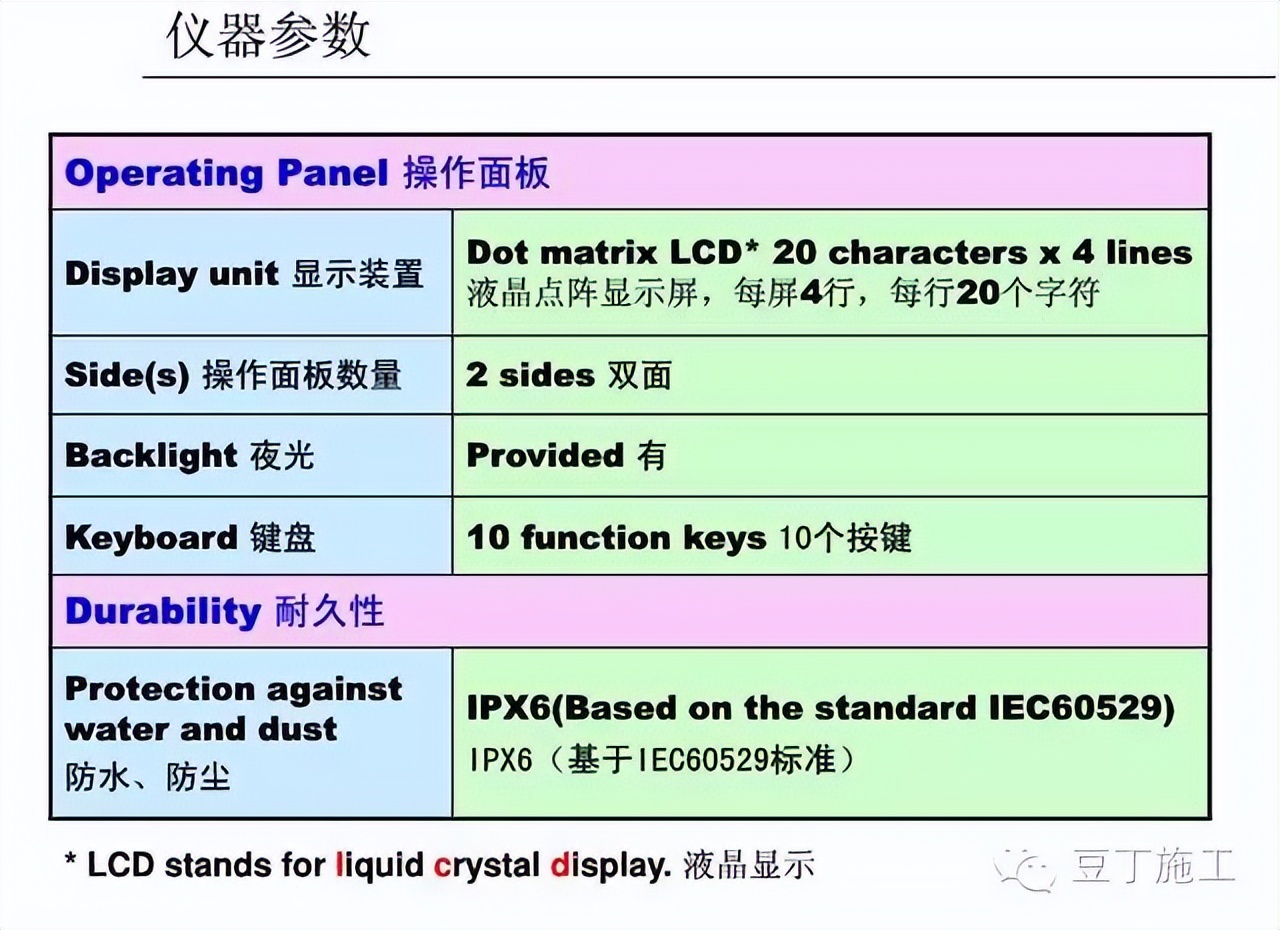 仪器参数

| Operating Panel 操作面板 | |
|---|---|
| Display unit 显示装置 | Dot matrix LCD* 20 characters x 4 lines 液晶点阵显示屏，每屏4行，每行20个字符 |
| Side(s) 操作面板数量 | 2 sides 双面 |
| Backlight 夜光 | Provided 有 |
| Keyboard 键盘 | 10 function keys 10个按键 |
| Durability 耐久性 | |
| Protection against water and dust 防水、防尘 | IPX6(Based on the standard IEC60529) IPX6（基于IEC60529标准） |

* LCD stands for liquid crystal display. 液晶显示

豆丁施工